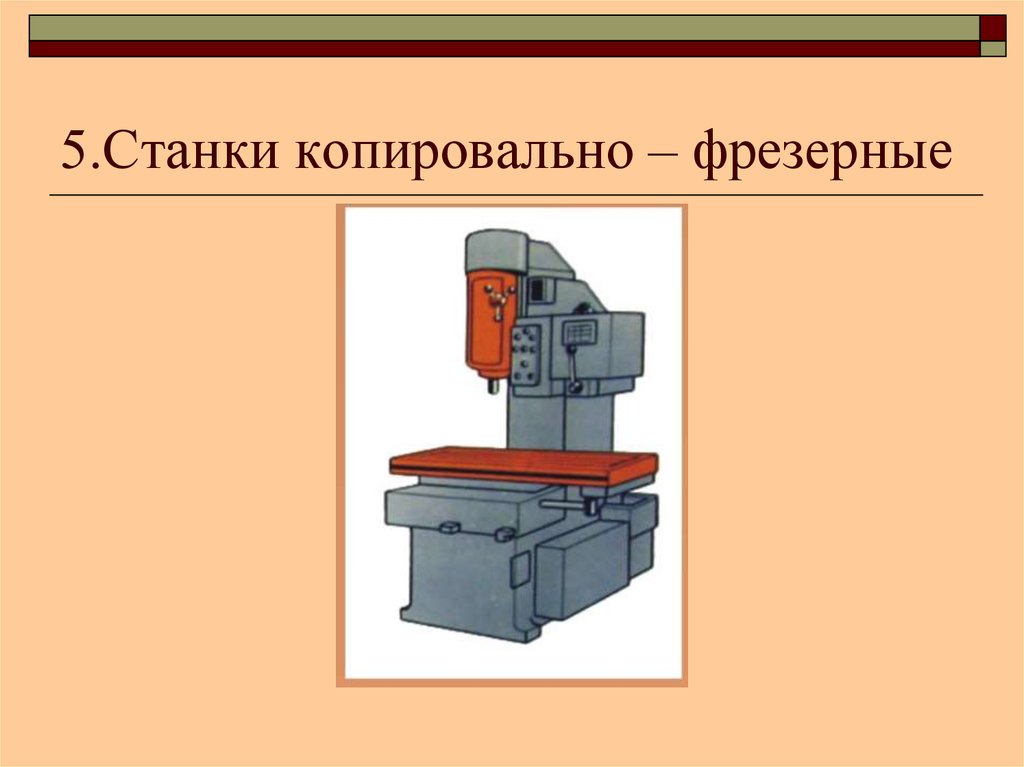 5.Станки копировально – фрезерные